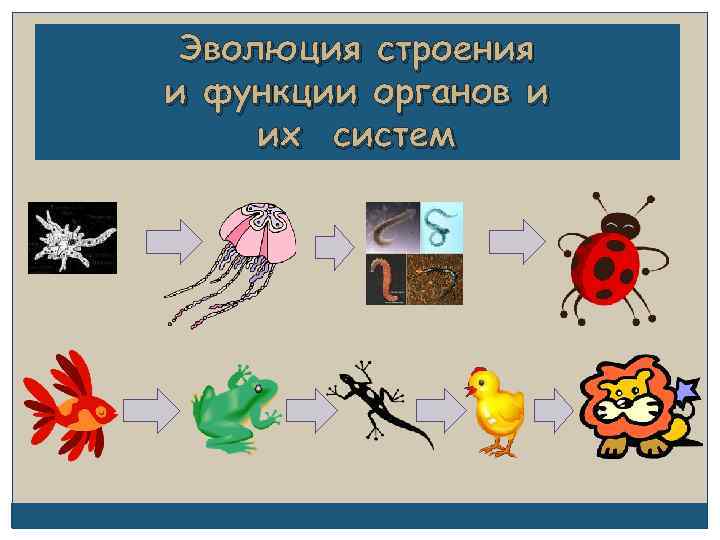 Эволюция строения и функции органов и их систем